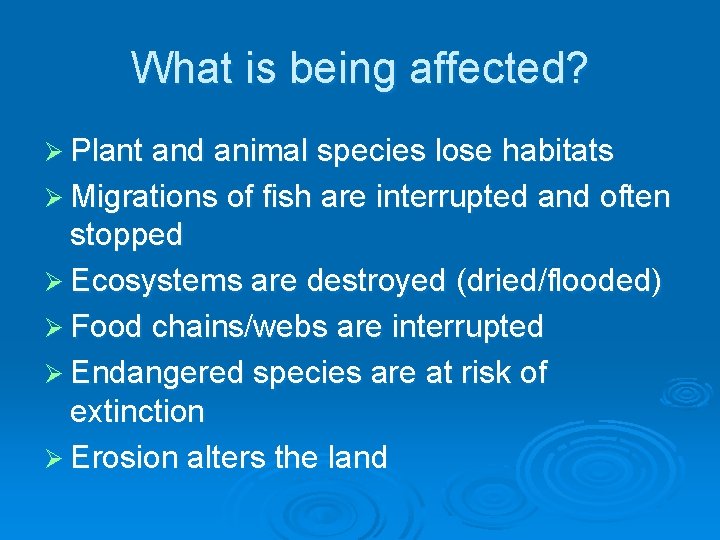 What is being affected?

➢ Plant and animal species lose habitats
➢ Migrations of fish are interrupted and often stopped
➢ Ecosystems are destroyed (dried/flooded)
➢ Food chains/webs are interrupted
➢ Endangered species are at risk of extinction
➢ Erosion alters the land